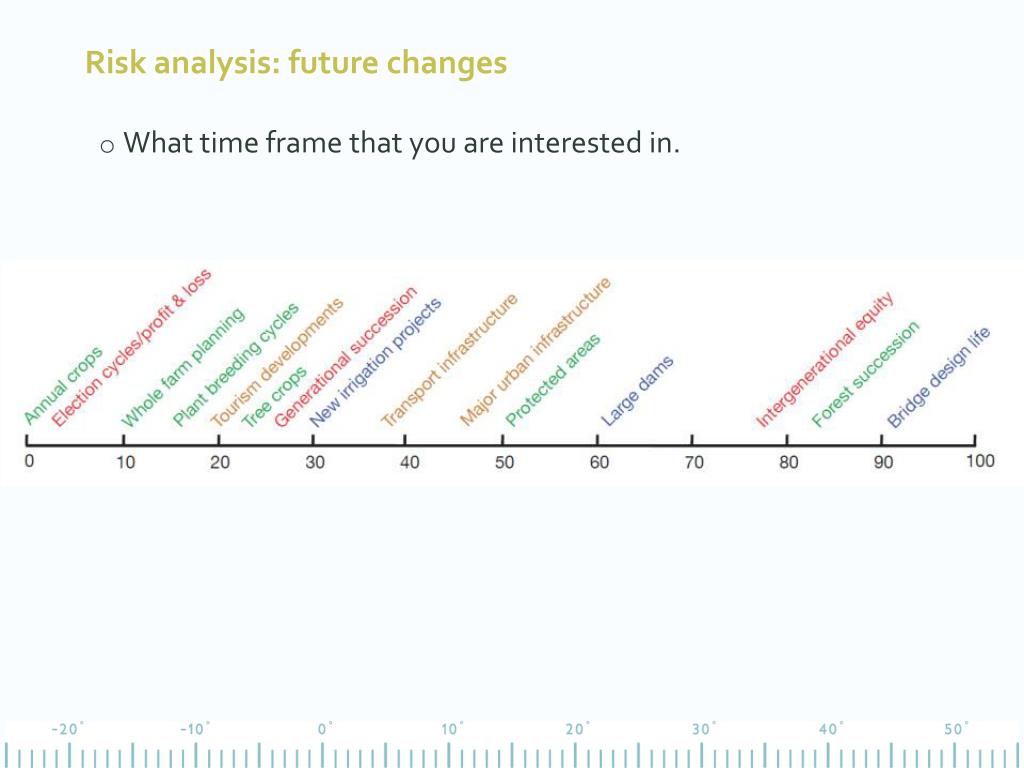 Risk analysis: future changes

o What time frame that you are interested in.

Annual crops
Election cycles/profit & loss
Whole farm planning
Plant breeding cycles
Tourism developments
Tree crops
Generational succession
New irrigation projects
Transport infrastructure
Major urban infrastructure
Protected areas
Large dams
Intergenerational equity
Forest succession
Bridge design life

0 10 20 30 40 50 60 70 80 90 100

-20° -10° 0° 10° 20° 30° 40° 50°